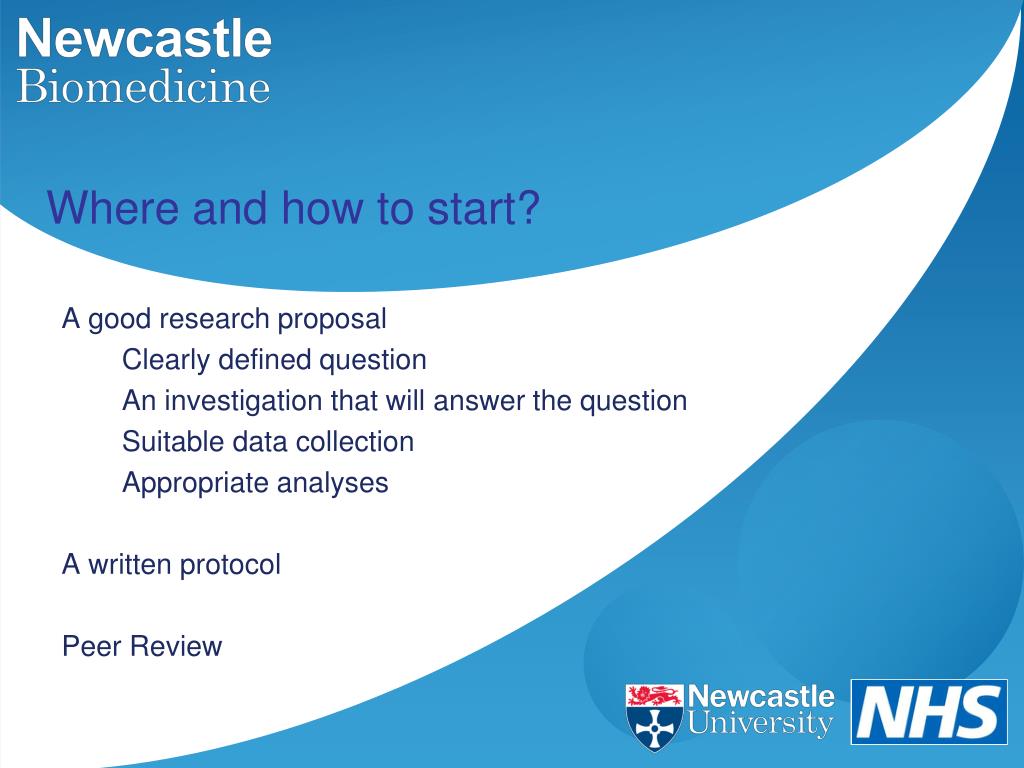 Newcastle
Biomedicine

Where and how to start?

A good research proposal

Clearly defined question

An investigation that will answer the question

Suitable data collection

Appropriate analyses

A written protocol

Peer Review

Newcastle
University

NHS